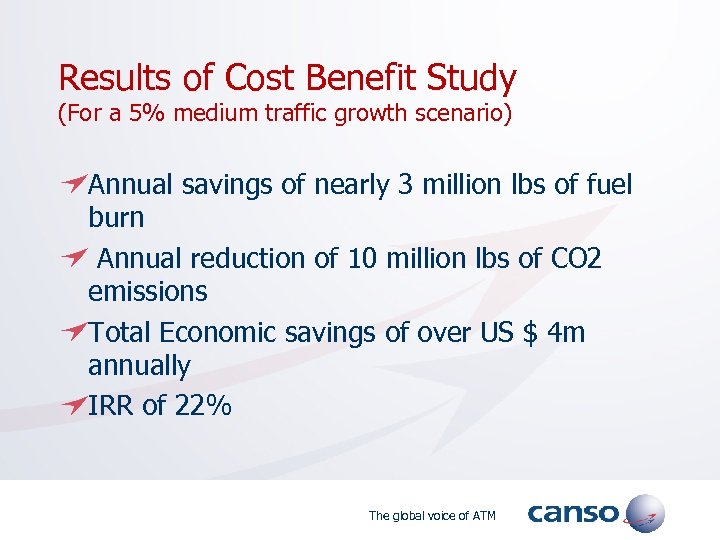 Results of Cost Benefit Study
(For a 5% medium traffic growth scenario)

Annual savings of nearly 3 million lbs of fuel burn

Annual reduction of 10 million lbs of CO2 emissions

Total Economic savings of over US $ 4m annually

IRR of 22%

The global voice of ATM

canso